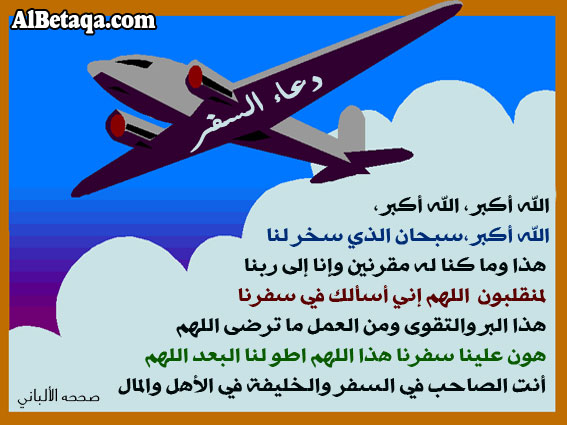 AlBetaqa.com

دعاء السفر

الله أكبر، الله أكبر،
الله أكبر،سبحان الذي سخر لنا
هذا وما كنا له مقرنين وإنا إلى ربنا
لمنقلبون اللهم إني أسألك في سفرنا
هذا البر والتقوى ومن العمل ما ترضى اللهم
هون علينا سفرنا هذا اللهم اطو لنا البعد اللهم
أنت الصاحب في السفر والخليفة في الأهل والمال

صححه الألباني